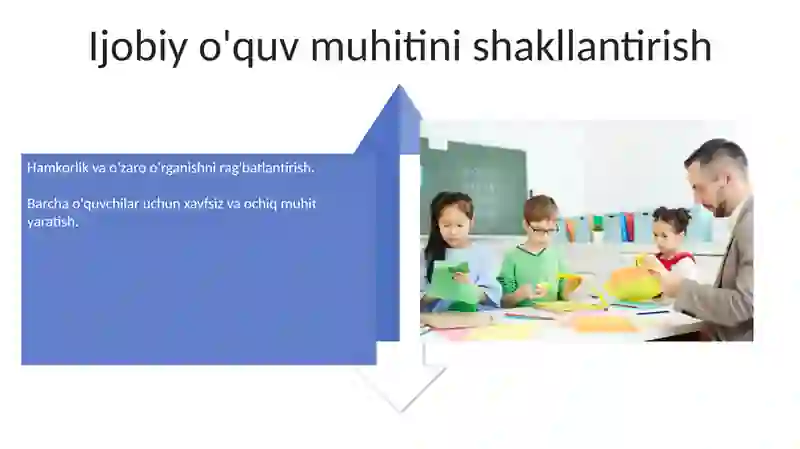 Ijobiy o'quv muhitini shakllantirish

Hamkorlik va o'zaro o'rganishni rag'batlantirish.

Barcha o'quvchilar uchun xavfsiz va ochiq muhit yaratish.